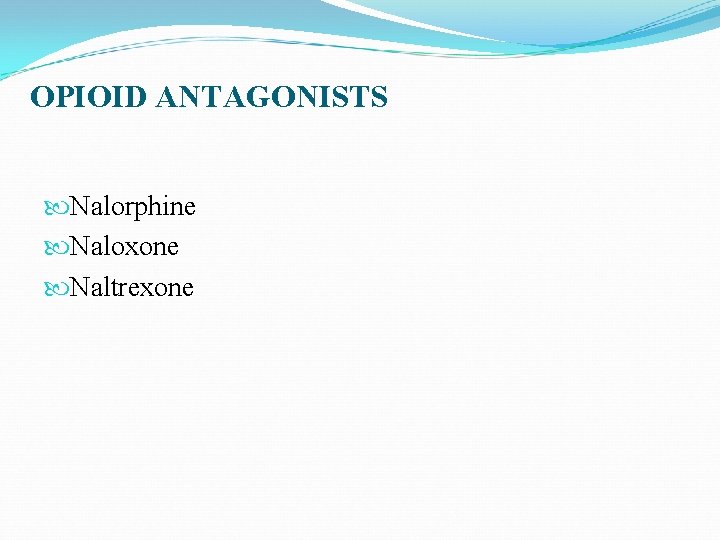 OPIOID ANTAGONISTS

Nalorphine
Naloxone
Naltrexone